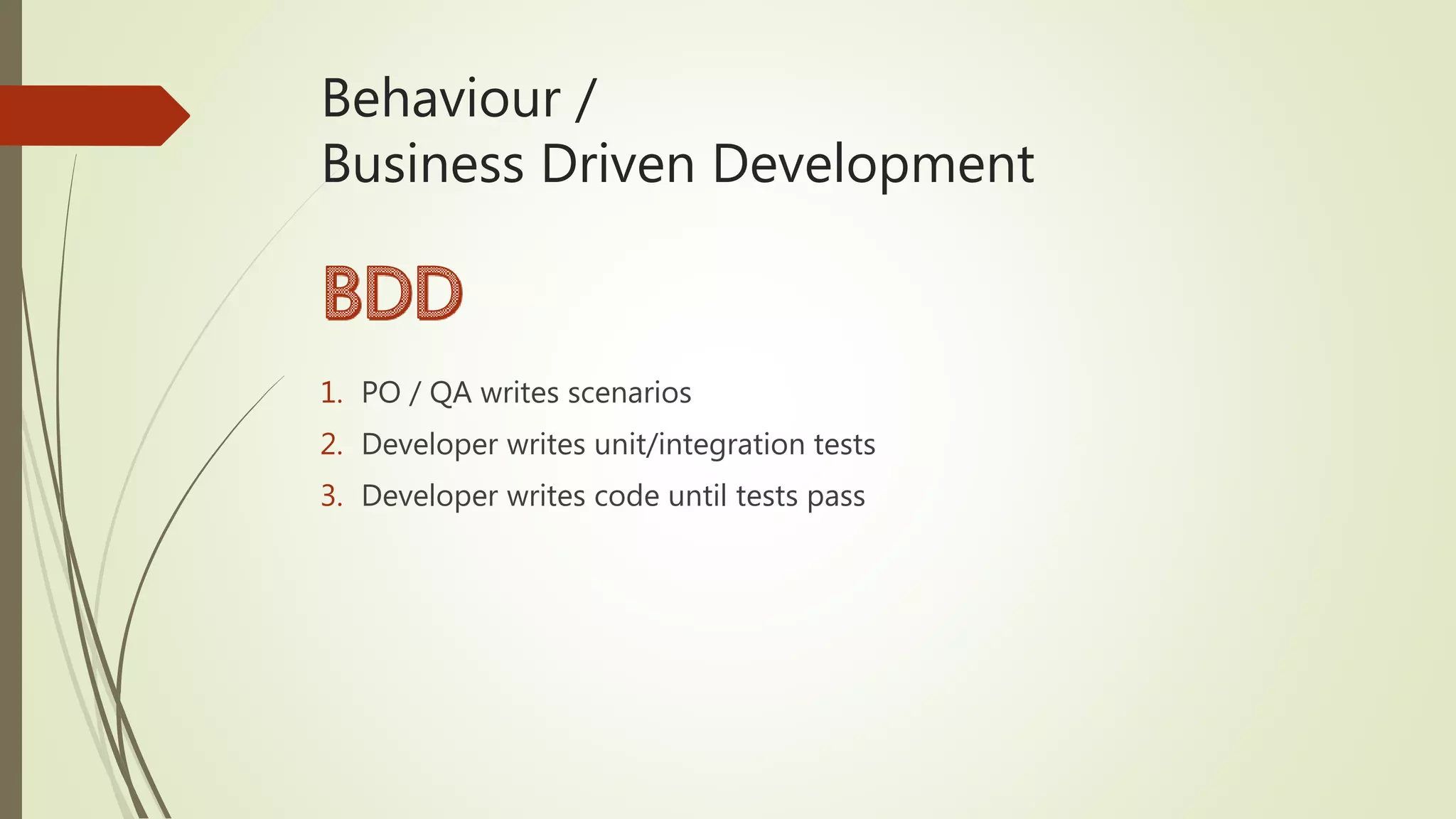 Behaviour /
Business Driven Development

BDD

1. PO / QA writes scenarios
2. Developer writes unit/integration tests
3. Developer writes code until tests pass